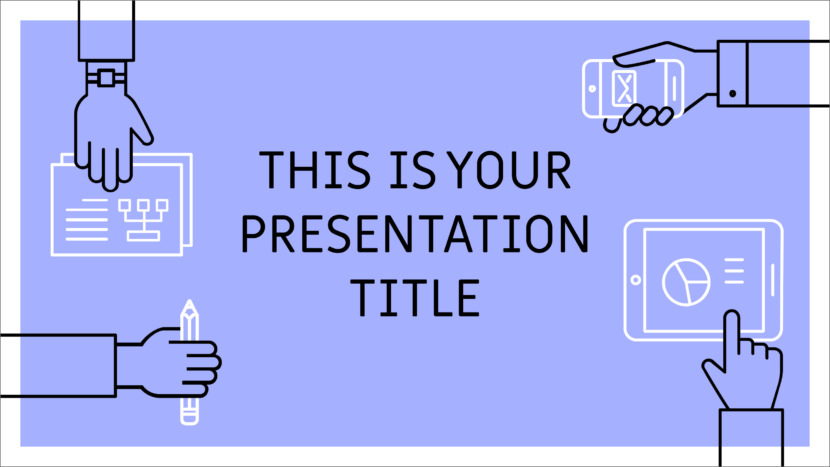 THIS IS YOUR PRESENTATION TITLE